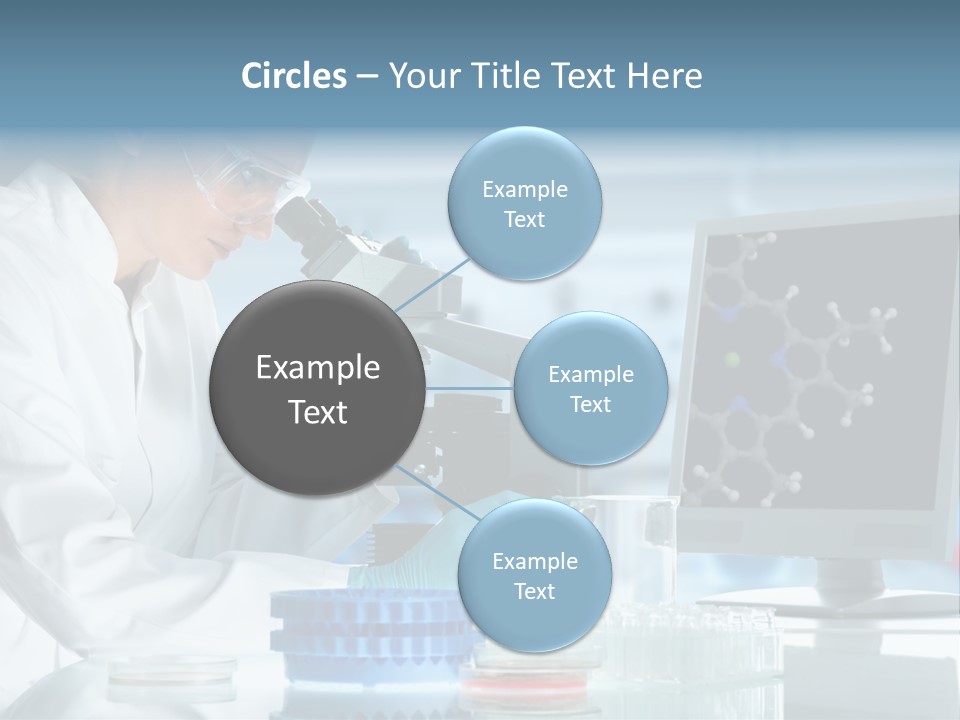 Circles – Your Title Text Here

Example Text

Example Text

Example Text

Example Text